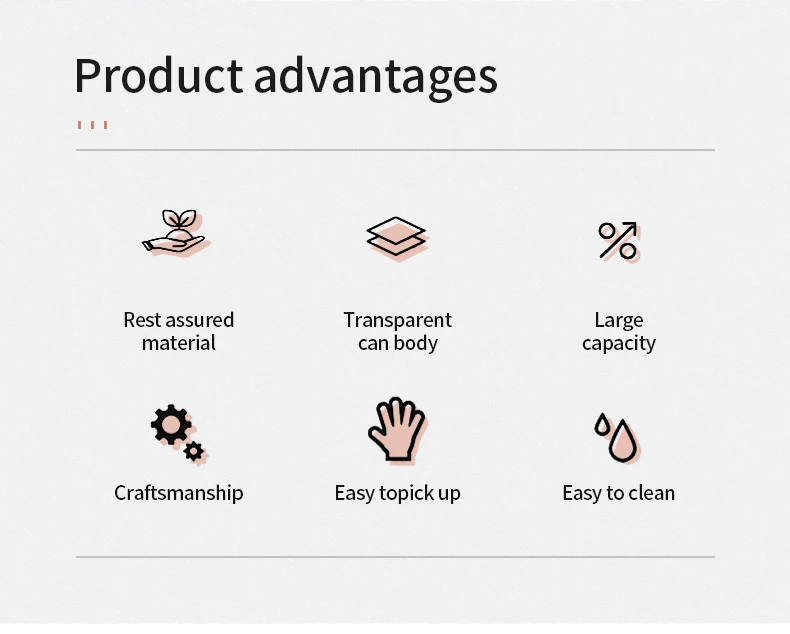 Product advantages

Rest assured material

Transparent can body

Large capacity

Craftsmanship

Easy topick up

Easy to clean